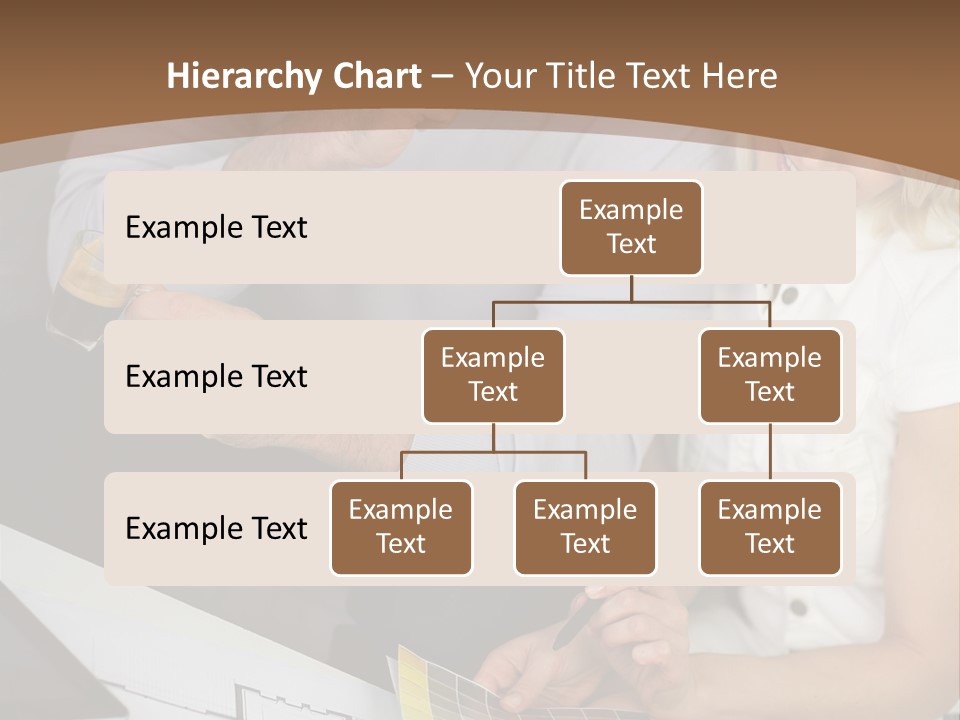 Hierarchy Chart – Your Title Text Here

Example Text

Example Text

Example Text

Example Text

Example Text

Example Text

Example Text

Example Text

Example Text